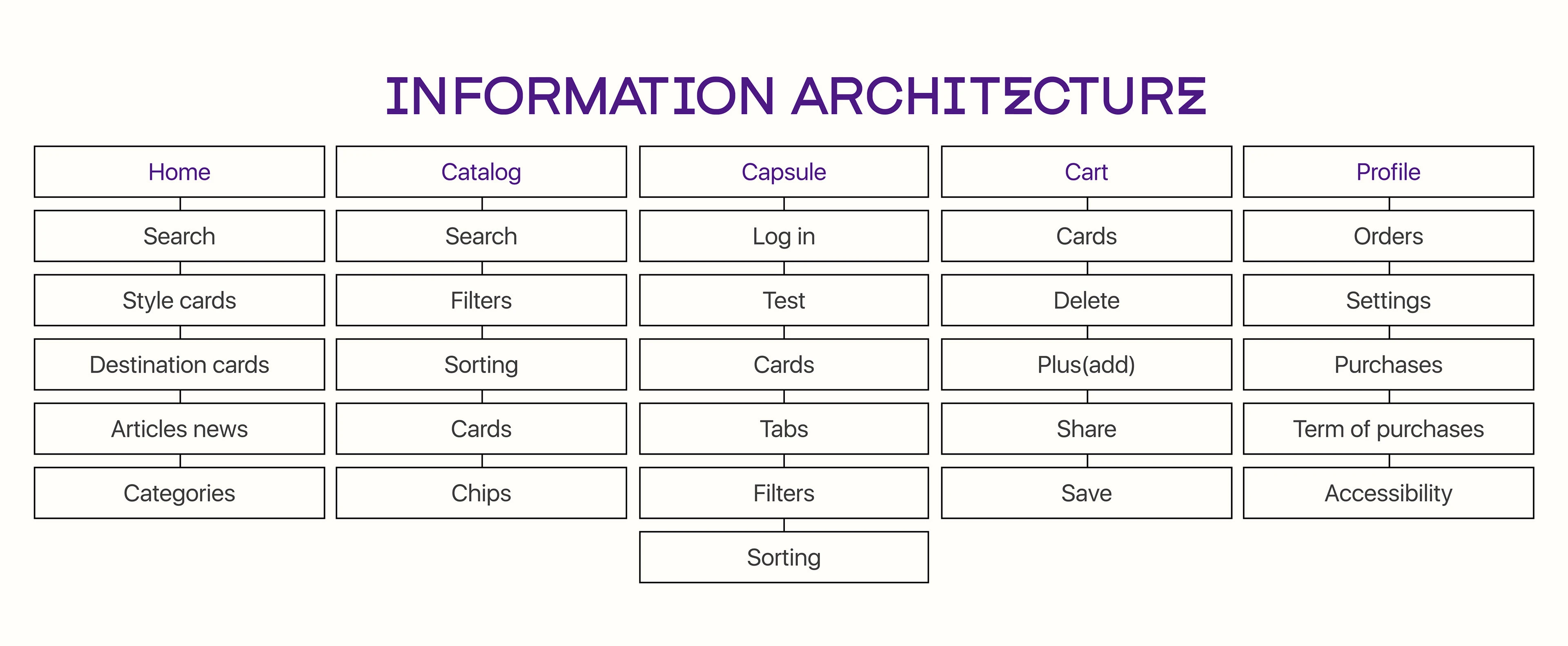 INFORMATION ARCHITECTURE

Home
Search
Style cards
Destination cards
Articles news
Categories

Catalog
Search
Filters
Sorting
Cards
Chips

Capsule
Log in
Test
Cards
Tabs
Filters
Sorting

Cart
Cards
Delete
Plus(add)
Share
Save

Profile
Orders
Settings
Purchases
Term of purchases
Accessibility